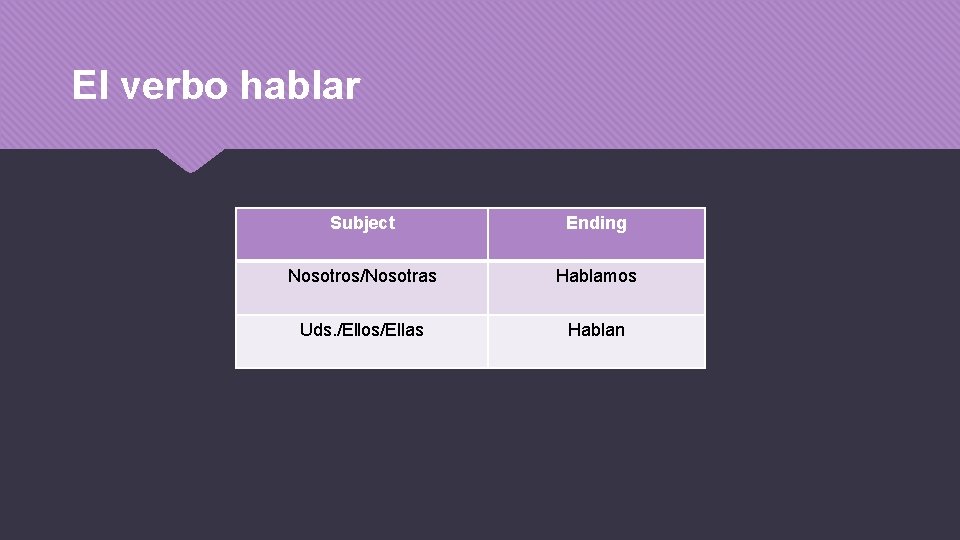 El verbo hablar

| Subject | Ending |
|---|---|
| Nosotros/Nosotras | Hablamos |
| Uds./Ellos/Ellas | Hablan |